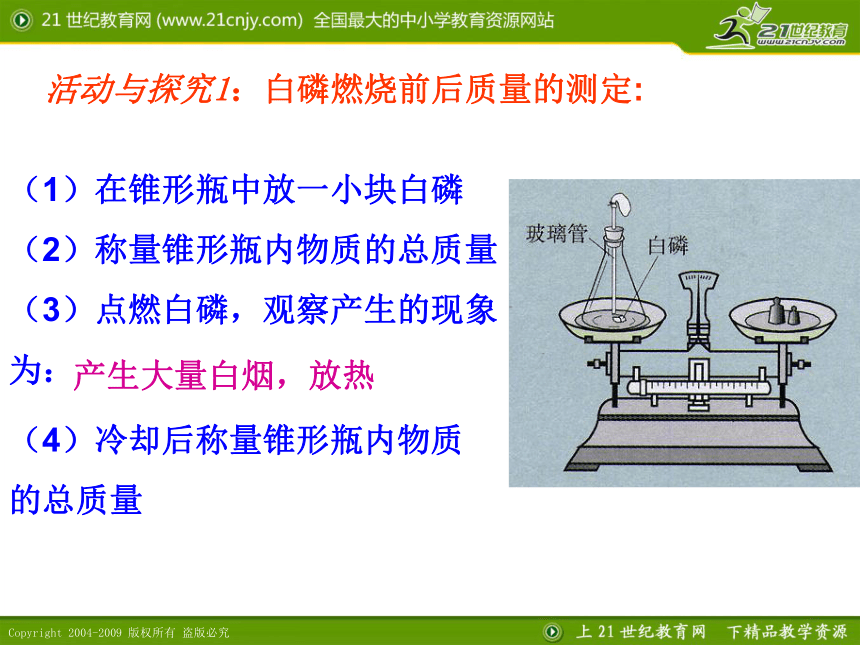 21 世纪教育网 (www.21cnjy.com) 全国最大的中小学教育资源网站

21世纪教育 www.21cnjy.com

活动与探究1：白磷燃烧前后质量的测定:

（1）在锥形瓶中放一小块白磷

（2）称量锥形瓶内物质的总质量

（3）点燃白磷，观察产生的现象为：产生大量白烟，放热

（4）冷却后称量锥形瓶内物质的总质量

玻璃管

白磷

Copyright 2004-2009 版权所有 盗版必究

上 21 世纪教育网 下精品教学资源